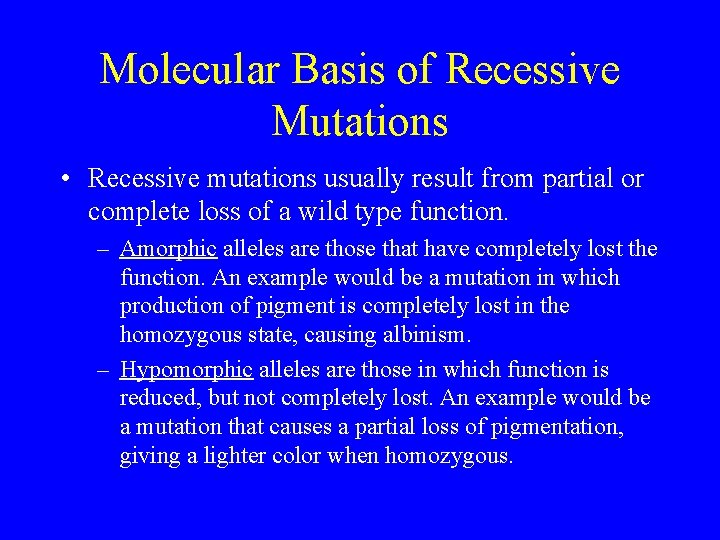 Molecular Basis of Recessive Mutations

• Recessive mutations usually result from partial or complete loss of a wild type function.

– Amorphic alleles are those that have completely lost the function. An example would be a mutation in which production of pigment is completely lost in the homozygous state, causing albinism.

– Hypomorphic alleles are those in which function is reduced, but not completely lost. An example would be a mutation that causes a partial loss of pigmentation, giving a lighter color when homozygous.